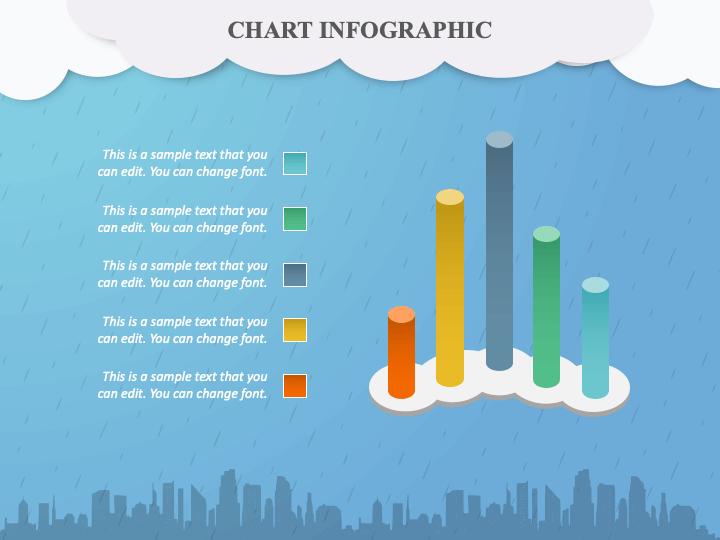 CHART INFOGRAPHIC

This is a sample text that you can edit. You can change font.

This is a sample text that you can edit. You can change font.

This is a sample text that you can edit. You can change font.

This is a sample text that you can edit. You can change font.

This is a sample text that you can edit. You can change font.